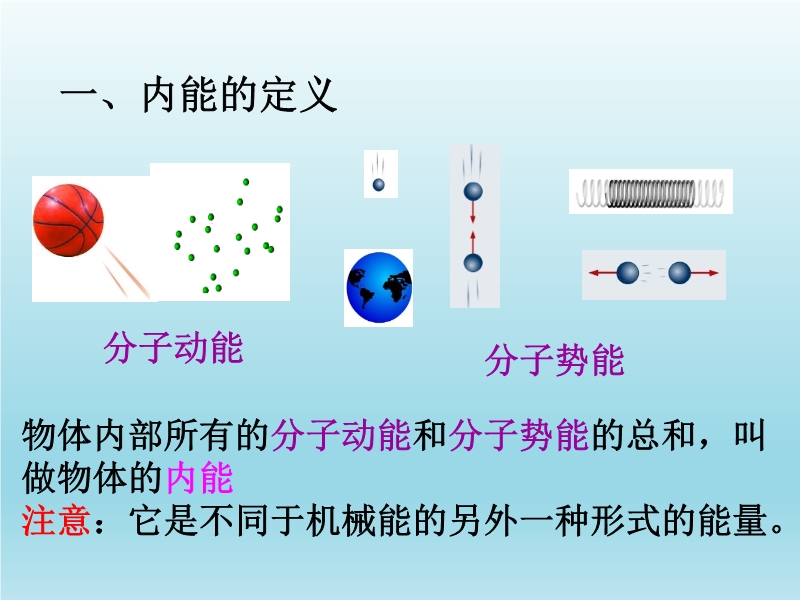 一、内能的定义

分子动能

分子势能

物体内部所有的分子动能和分子势能的总和，叫做物体的内能

注意：它是不同于机械能的另外一种形式的能量。